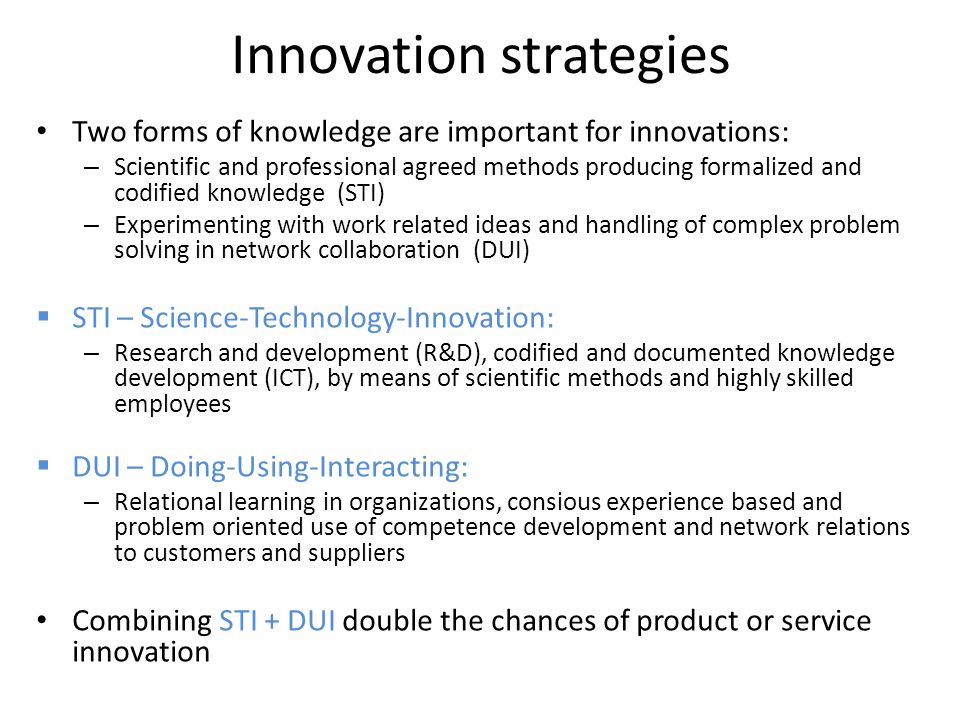 Innovation strategies

• Two forms of knowledge are important for innovations:
– Scientific and professional agreed methods producing formalized and codified knowledge (STI)
– Experimenting with work related ideas and handling of complex problem solving in network collaboration (DUI)

▪ STI – Science-Technology-Innovation:
– Research and development (R&D), codified and documented knowledge development (ICT), by means of scientific methods and highly skilled employees

▪ DUI – Doing-Using-Interacting:
– Relational learning in organizations, consious experience based and problem oriented use of competence development and network relations to customers and suppliers

• Combining STI + DUI double the chances of product or service innovation